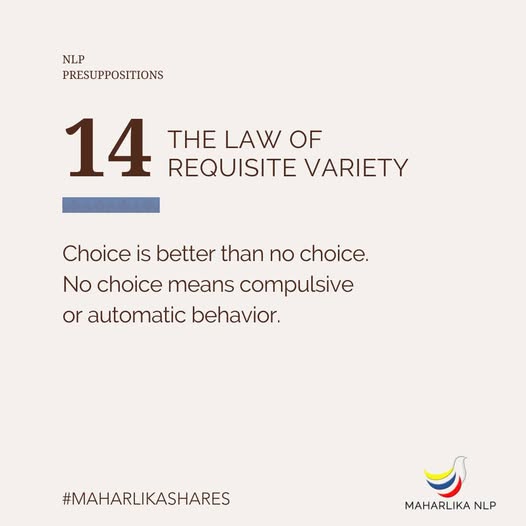 NLP
PRESUPPOSITIONS

14 THE LAW OF REQUISITE VARIETY

Choice is better than no choice. No choice means compulsive or automatic behavior.

#MAHARLIKASHARES

MAHARLIKA NLP